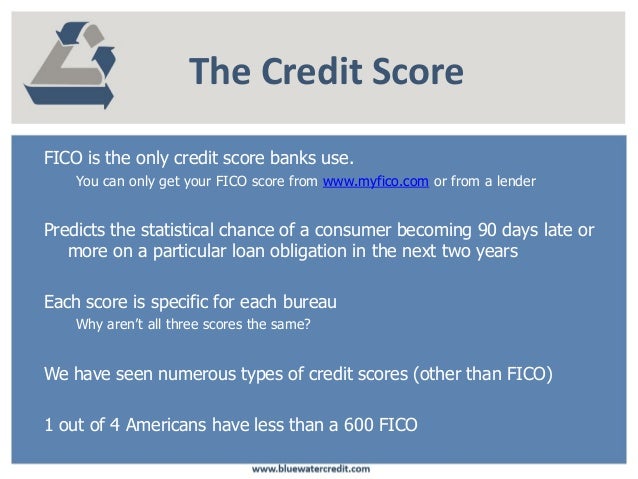 The Credit Score

FICO is the only credit score banks use.
You can only get your FICO score from www.myfico.com or from a lender

Predicts the statistical chance of a consumer becoming 90 days late or more on a particular loan obligation in the next two years

Each score is specific for each bureau
Why aren't all three scores the same?

We have seen numerous types of credit scores (other than FICO)

1 out of 4 Americans have less than a 600 FICO

www.bluewatercredit.com